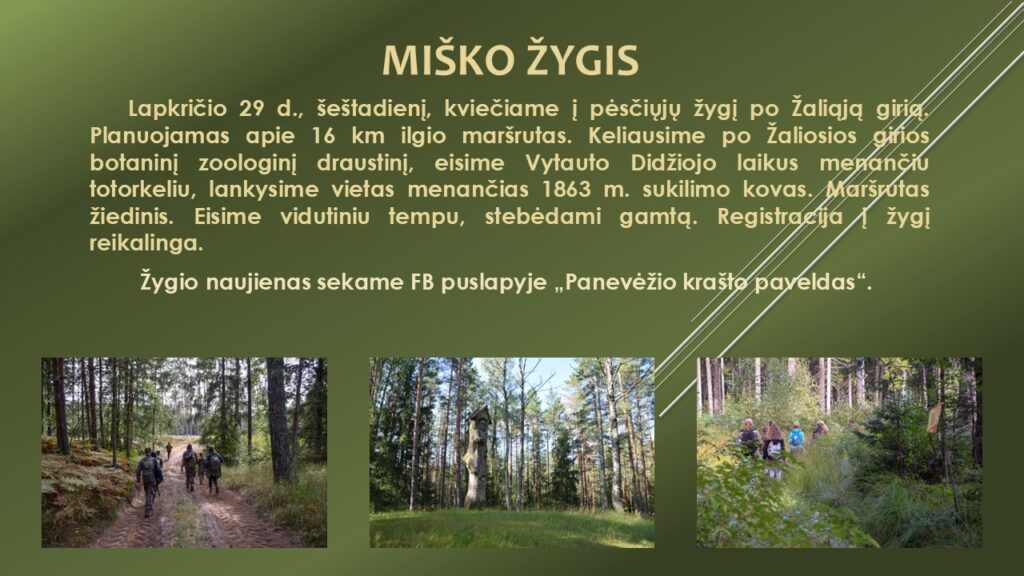 MIŠKO ŽYGIS

Lapkričio 29 d., šeštadienį, kviečiame į pėsčiųjų žygį po Žaliąją girią. Planuojamas apie 16 km ilgio maršrutas. Keliausime po Žaliosios girios botaninį zoologinį draustinį, eisime Vytauto Didžiojo laikus menančiu totorkeliu, lankysime vietas menančias 1863 m. sukilimo kovas. Maršrutas žiedinis. Eisime vidutiniu tempu, stebėdami gamtą. Registracija į žygį reikalinga.

Žygio naujienas sekame FB puslapyje „Panevėžio krašto paveldas“.